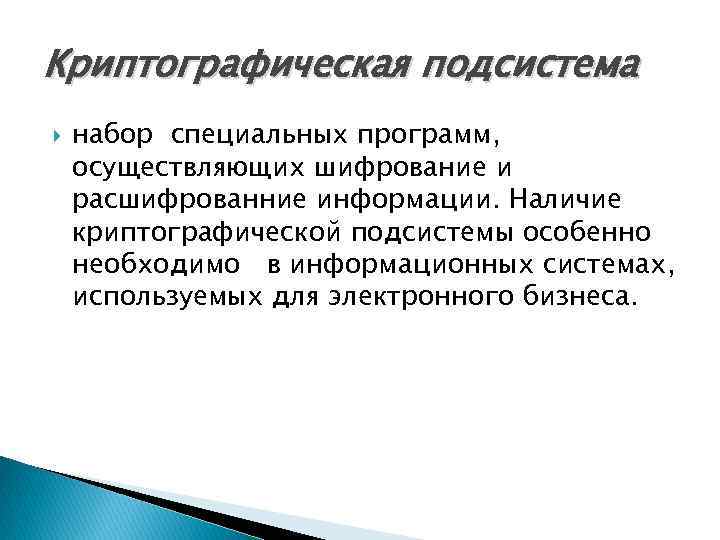 Криптографическая подсистема

набор специальных программ, осуществляющих шифрование и расшифрованние информации. Наличие криптографической подсистемы особенно необходимо в информационных системах, используемых для электронного бизнеса.